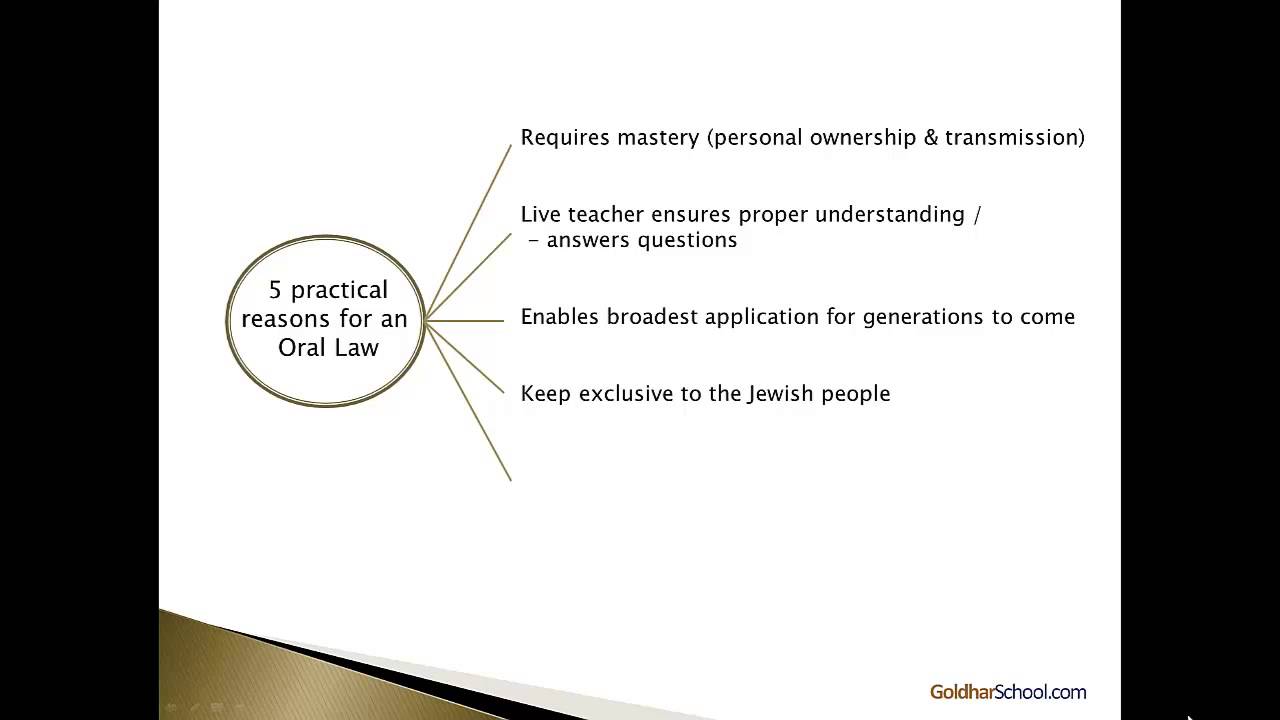 5 practical reasons for an Oral Law

Requires mastery (personal ownership & transmission)

Live teacher ensures proper understanding / - answers questions

Enables broadest application for generations to come

Keep exclusive to the Jewish people

GoldharSchool.com